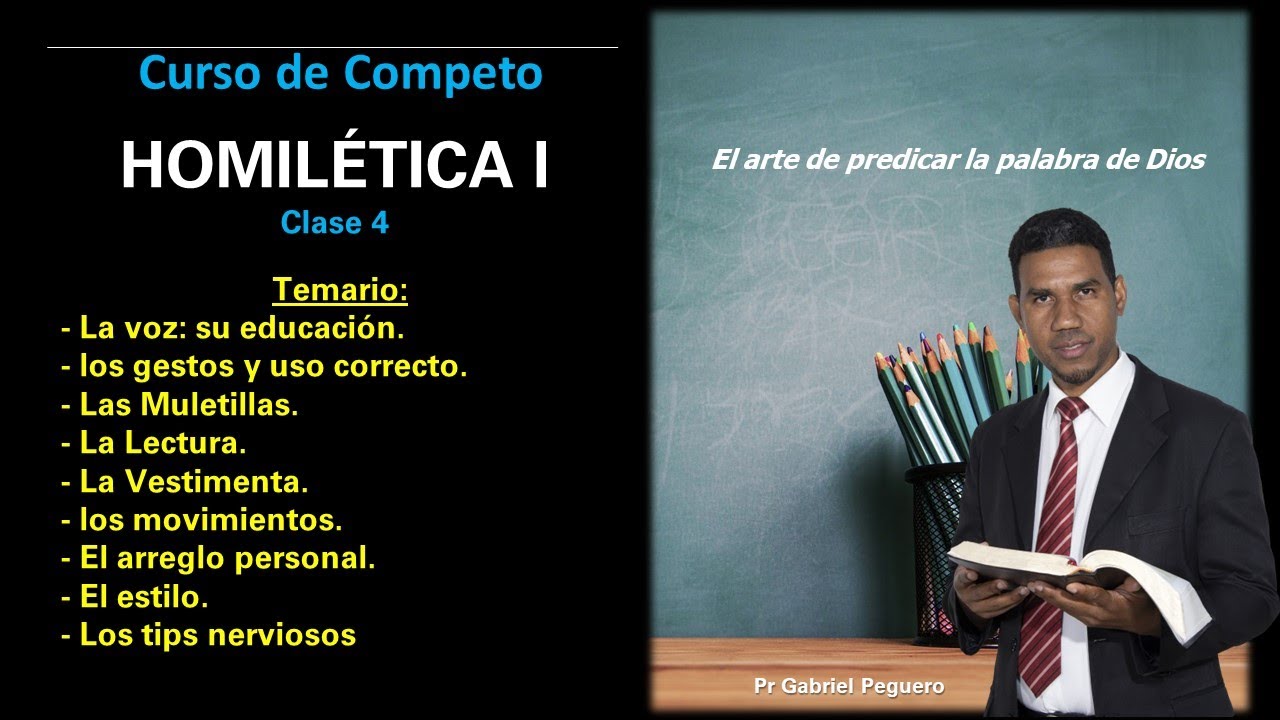 Curso de Competo

HOMILÉTICA I

Clase 4

Temario:

- La voz: su educación.
- los gestos y uso correcto.
- Las Muletillas.
- La Lectura.
- La Vestimenta.
- los movimientos.
- El arreglo personal.
- El estilo.
- Los tips nerviosos

El arte de predicar la palabra de Dios

Pr Gabriel Peguero